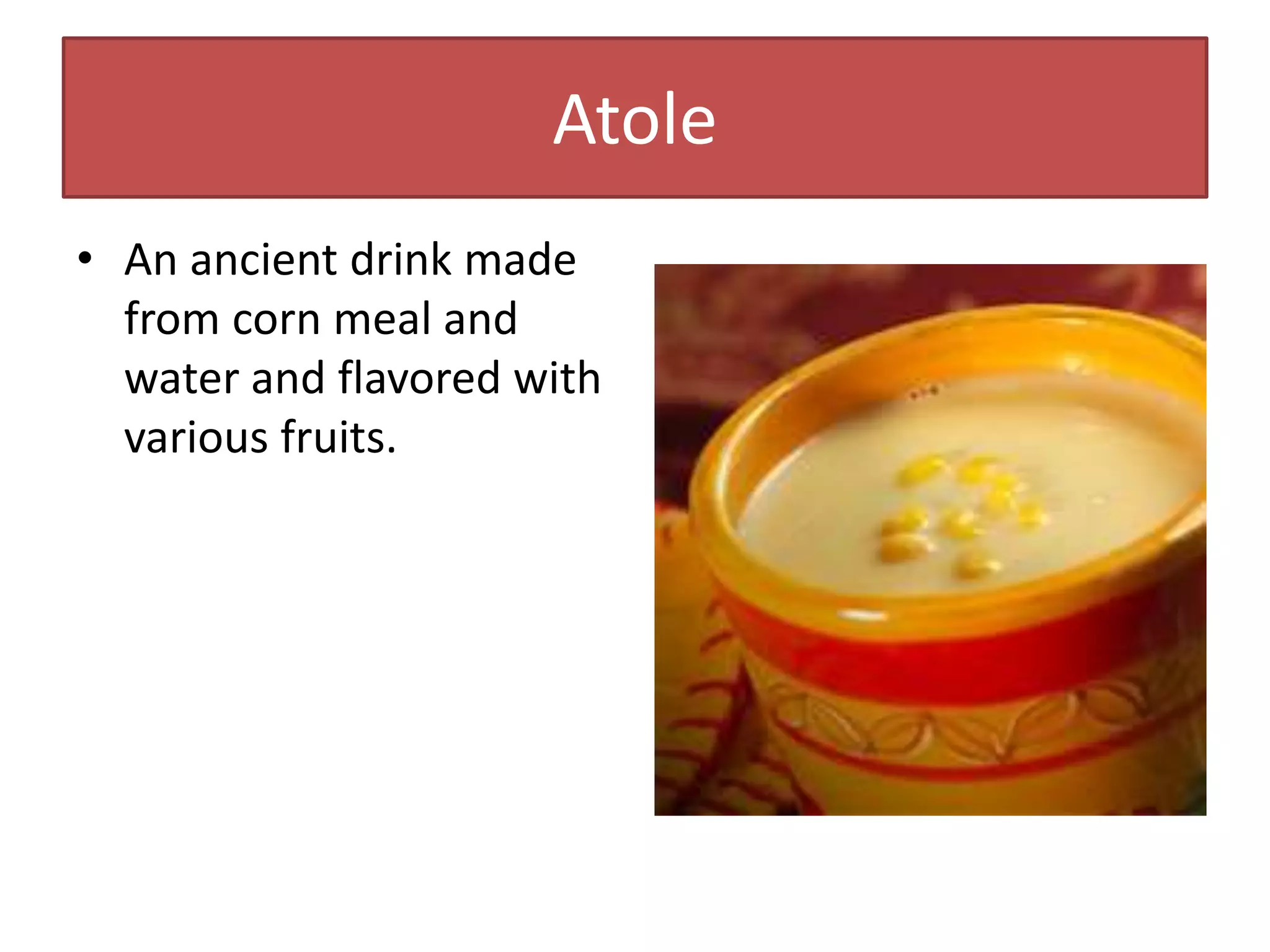 Atole

• An ancient drink made from corn meal and water and flavored with various fruits.